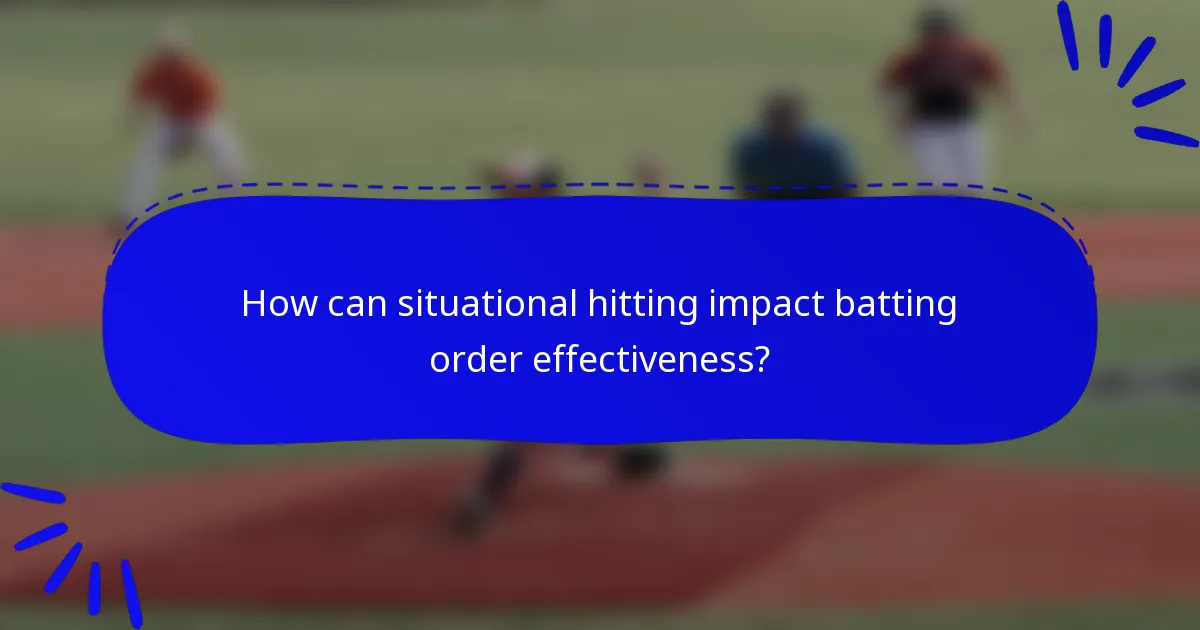 How can situational hitting impact batting order effectiveness?